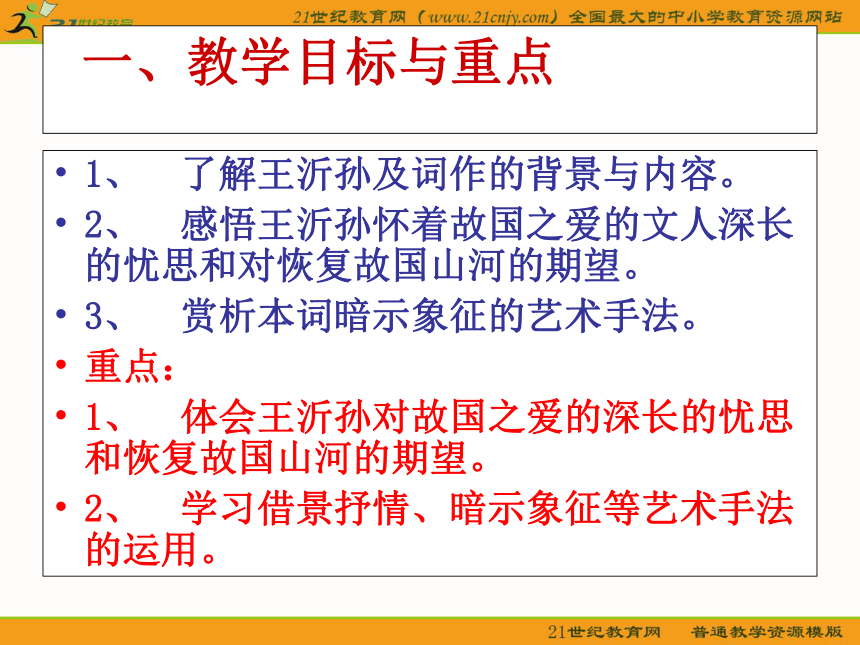 21世纪教育

21世纪教育网（www.21cnjy.com）全国最大的中小学教育资源网站

一、教学目标与重点

• 1、 了解王沂孙及词作的背景与内容。
• 2、 感悟王沂孙怀着故国之爱的文人深长的忧思和对恢复故国山河的期望。
• 3、 赏析本词暗示象征的艺术手法。
• 重点：
• 1、 体会王沂孙对故国之爱的深长的忧思和恢复故国山河的期望。
• 2、 学习借景抒情、暗示象征等艺术手法的运用。

21世纪教育网 普通教学资源模版